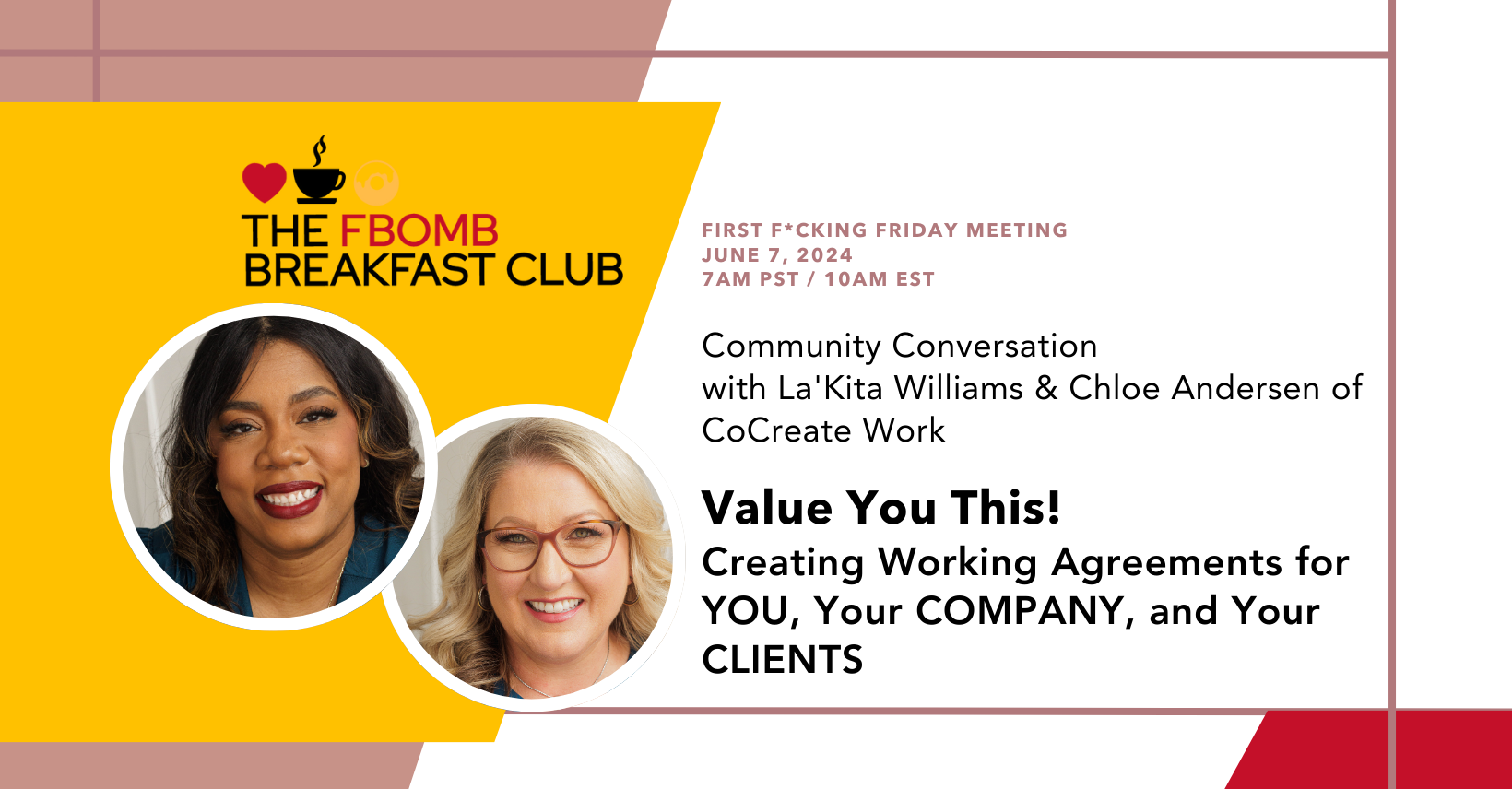 THE FBOMB BREAKFAST CLUB

FIRST F*CKING FRIDAY MEETING
JUNE 7, 2024
7AM PST / 10AM EST

Community Conversation with La'Kita Williams & Chloe Andersen of CoCreate Work

Value You This!
Creating Working Agreements for YOU, Your COMPANY, and Your CLIENTS